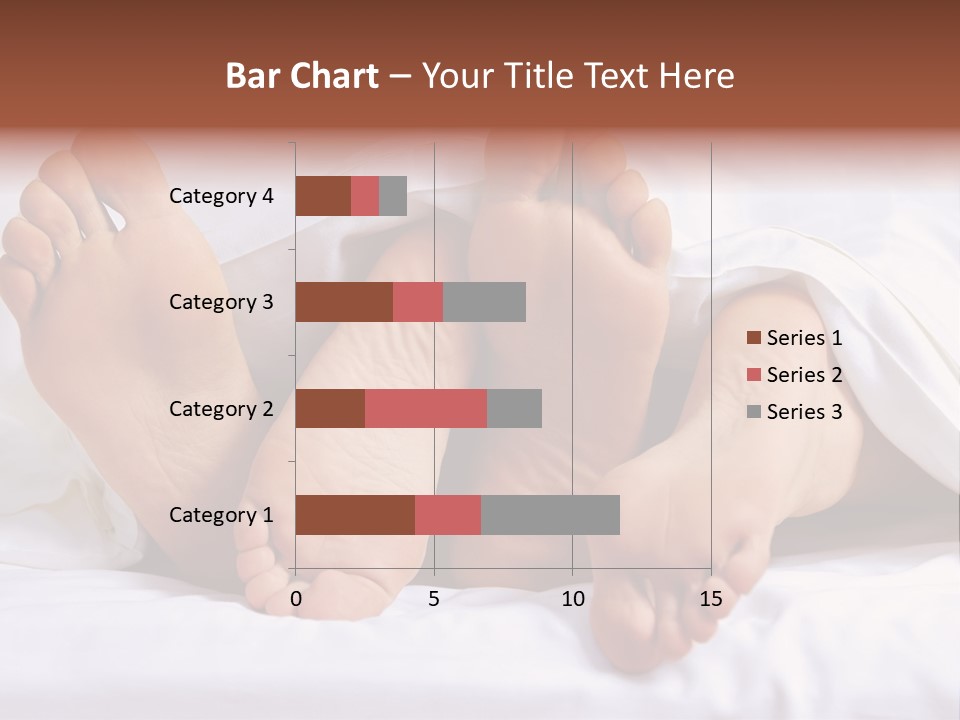 Bar Chart – Your Title Text Here

Category 4
Category 3
Category 2
Category 1

0
5
10
15

Series 1
Series 2
Series 3